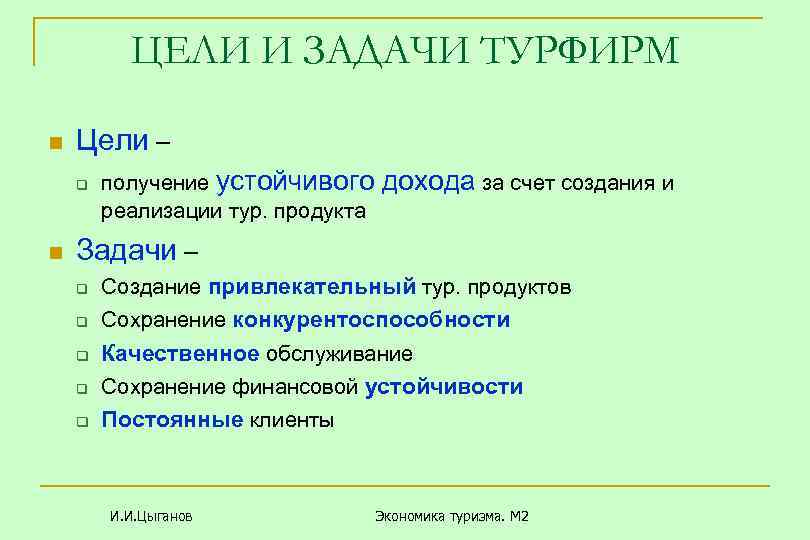 ЦЕЛИ И ЗАДАЧИ ТУРФИРМ

Цели –

получение устойчивого дохода за счет создания и реализации тур. продукта

Задачи –

Создание привлекательный тур. продуктов

Сохранение конкурентоспособности

Качественное обслуживание

Сохранение финансовой устойчивости

Постоянные клиенты

И.И.Цыганов

Экономика туризма. М2